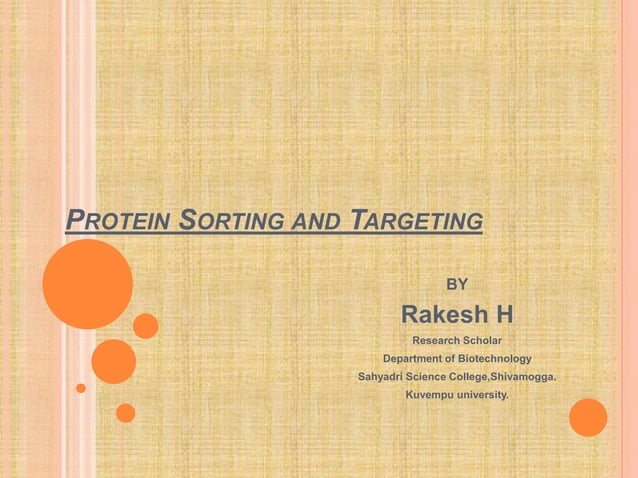 PROTEIN SORTING AND TARGETING

BY

Rakesh H

Research Scholar
Department of Biotechnology
Sahyadri Science College,Shivamogga.
Kuvempu university.